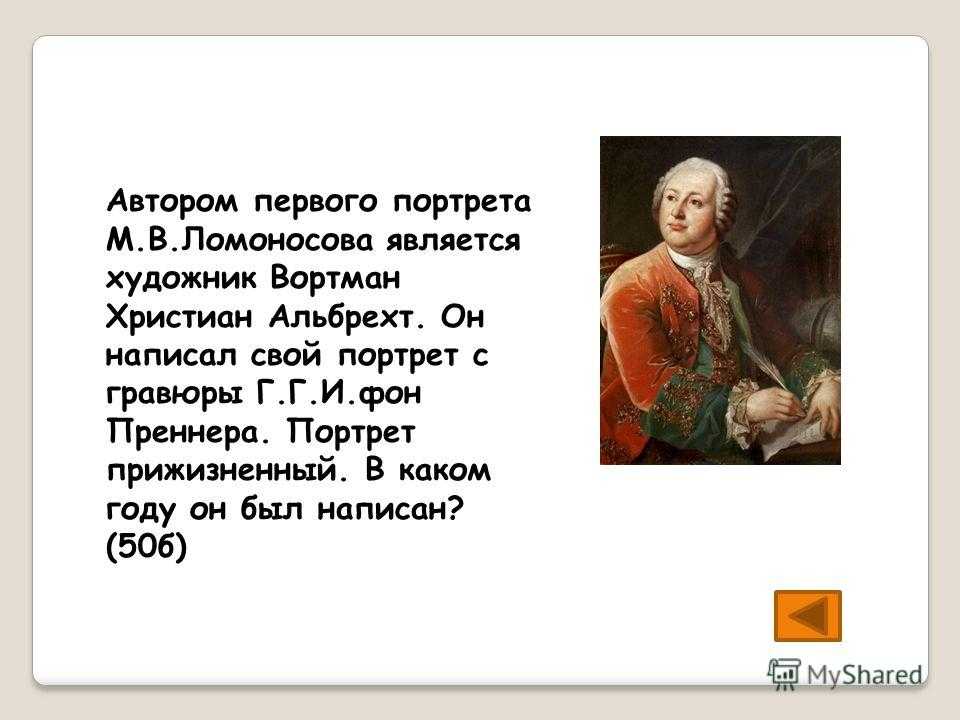 Автором первого портрета М.В.Ломоносова является художник Вортман Христиан Альбрехт. Он написал свой портрет с гравюры Г.Г.И.фон Преннера. Портрет прижизненный. В каком году он был написан? (50б)

MyShared